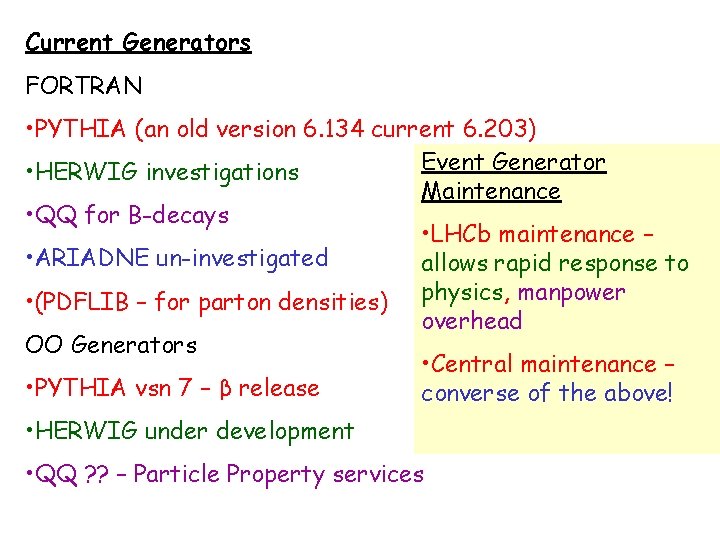 Current Generators

FORTRAN

•PYTHIA (an old version 6.134 current 6.203)

•HERWIG investigations

•QQ for B-decays

•ARIADNE un-investigated

•(PDFLIB – for parton densities)

OO Generators

•PYTHIA vsn 7 – β release

•HERWIG under development

•QQ ?? – Particle Property services

Event Generator Maintenance

•LHCb maintenance – allows rapid response to physics, manpower overhead

•Central maintenance – converse of the above!